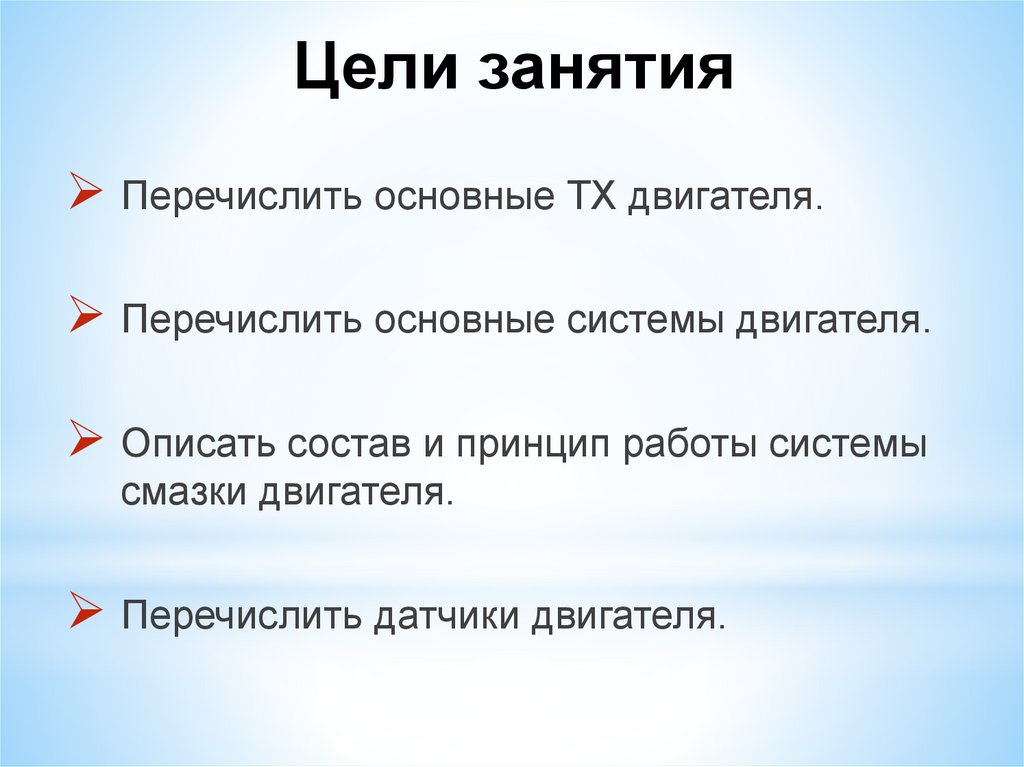 Цели занятия

➢ Перечислить основные ТХ двигателя.

➢ Перечислить основные системы двигателя.

➢ Описать состав и принцип работы системы смазки двигателя.

➢ Перечислить датчики двигателя.